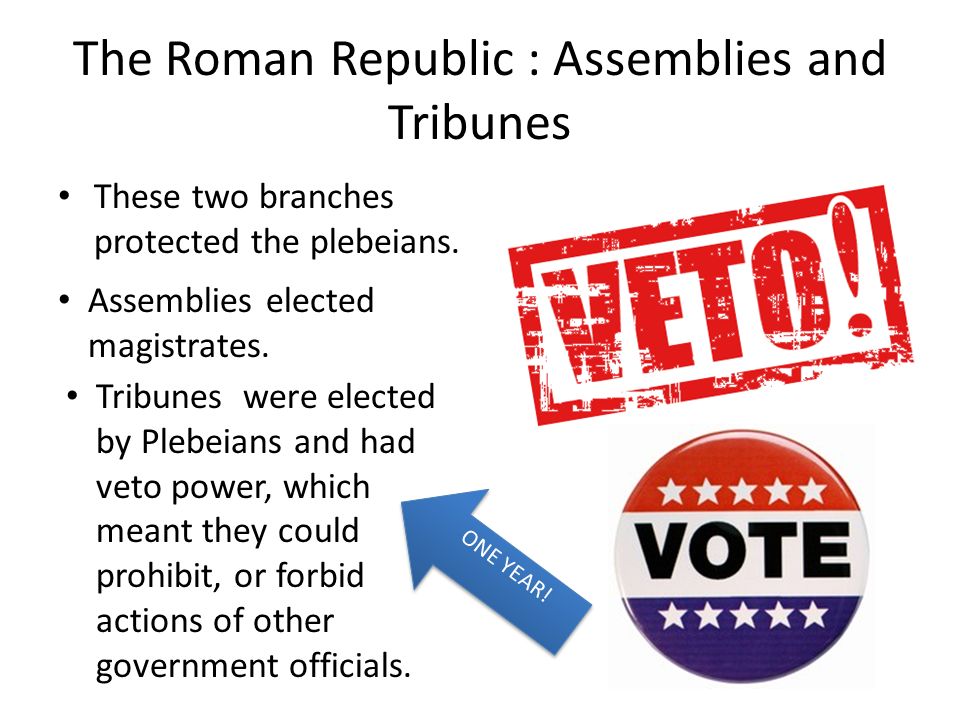 The Roman Republic : Assemblies and Tribunes

• These two branches protected the plebeians.

• Assemblies elected magistrates.

• Tribunes were elected by Plebeians and had veto power, which meant they could prohibit, or forbid actions of other government officials.

VETO!

ONE YEAR!

VOTE